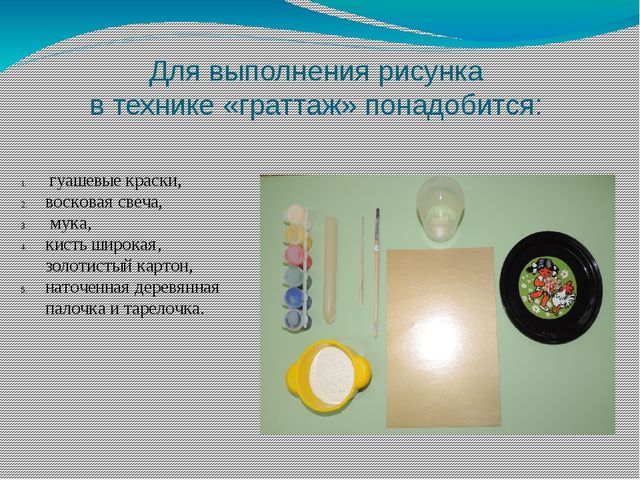 Для выполнения рисунка в технике «граттаж» понадобится:

1. гуашевые краски,
2. восковая свеча,
3. мука,
4. кисть широкая, золотистый картон,
5. наточенная деревянная палочка и тарелочка.